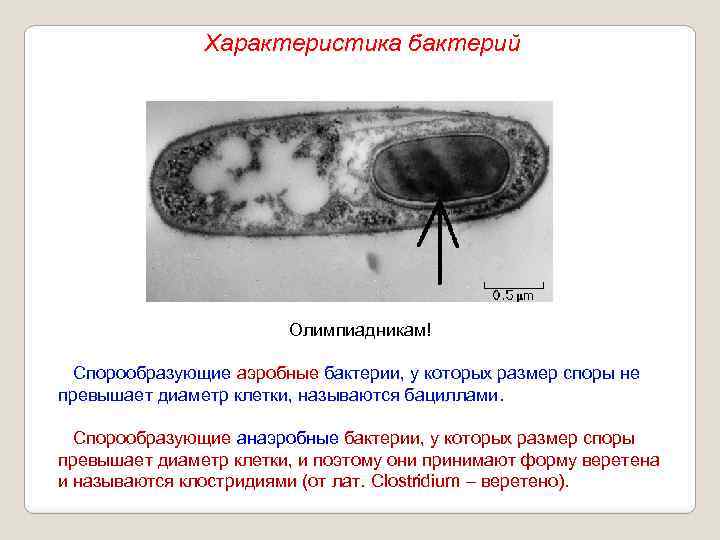 Характеристика бактерий

0.5 μm

Олимпиадникам!

Спорообразующие аэробные бактерии, у которых размер споры не превышает диаметр клетки, называются бациллами.

Спорообразующие анаэробные бактерии, у которых размер споры превышает диаметр клетки, и поэтому они принимают форму веретена и называются клостридиями (от лат. Clostridium – веретено).